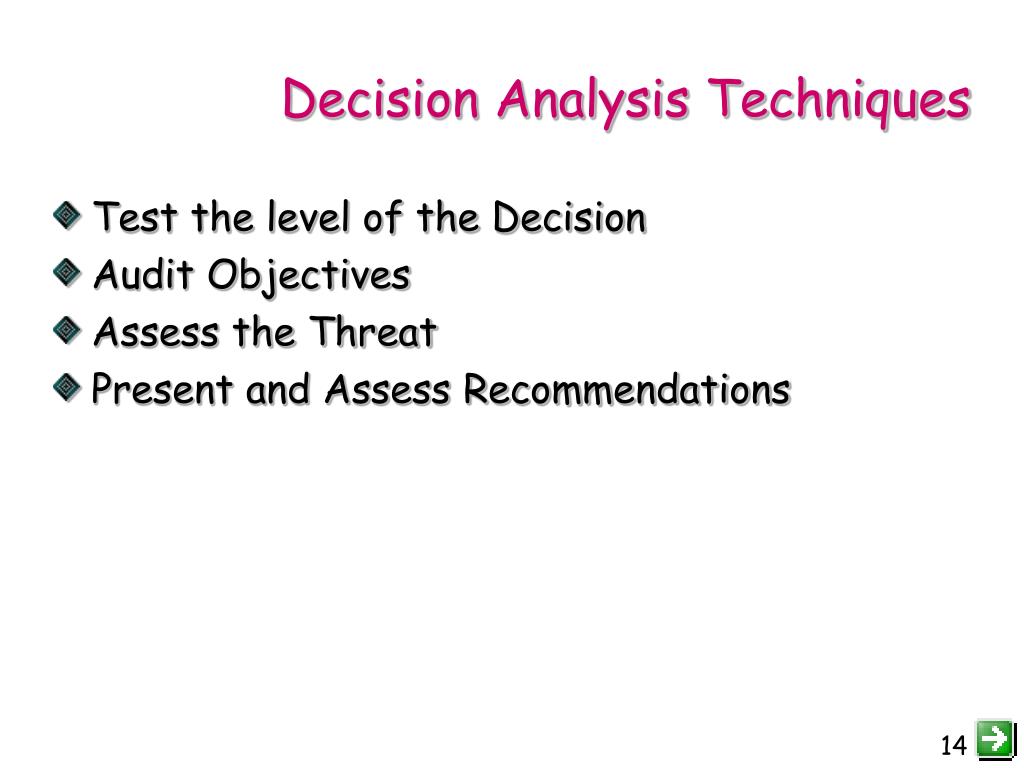 Decision Analysis Techniques

Test the level of the Decision
Audit Objectives
Assess the Threat
Present and Assess Recommendations

14